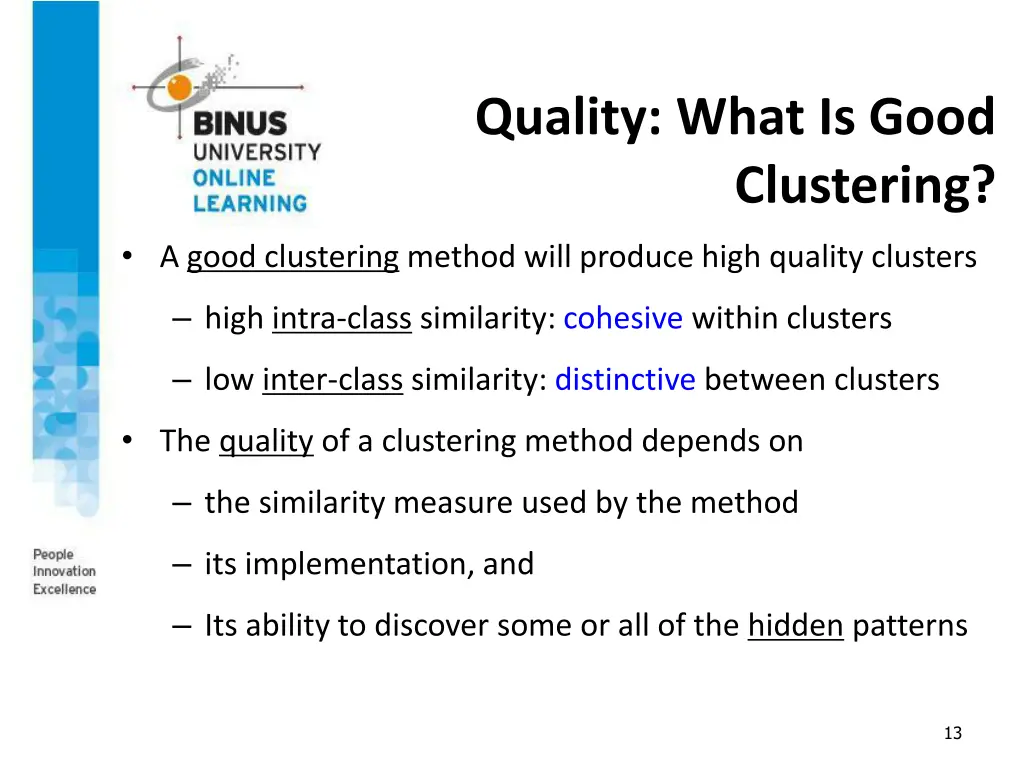 BINUS UNIVERSITY ONLINE LEARNING

Quality: What Is Good Clustering?

• A good clustering method will produce high quality clusters

– high intra-class similarity: cohesive within clusters

– low inter-class similarity: distinctive between clusters

• The quality of a clustering method depends on

– the similarity measure used by the method

– its implementation, and

– Its ability to discover some or all of the hidden patterns

People Innovation Excellence

13